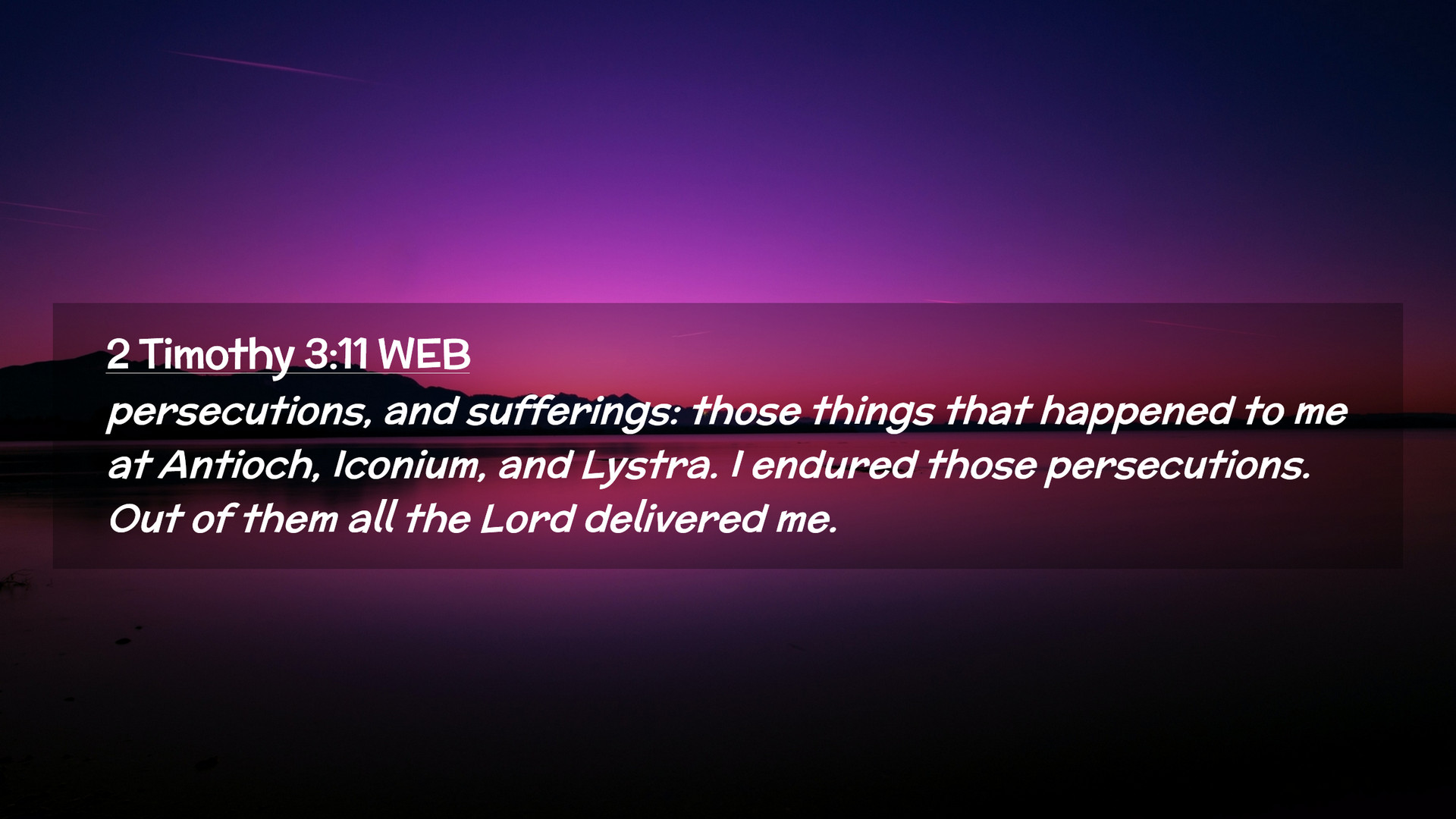 2 Timothy 3:11 WEB
persecutions, and sufferings: those things that happened to me at Antioch, Iconium, and Lystra. I endured those persecutions. Out of them all the Lord delivered me.